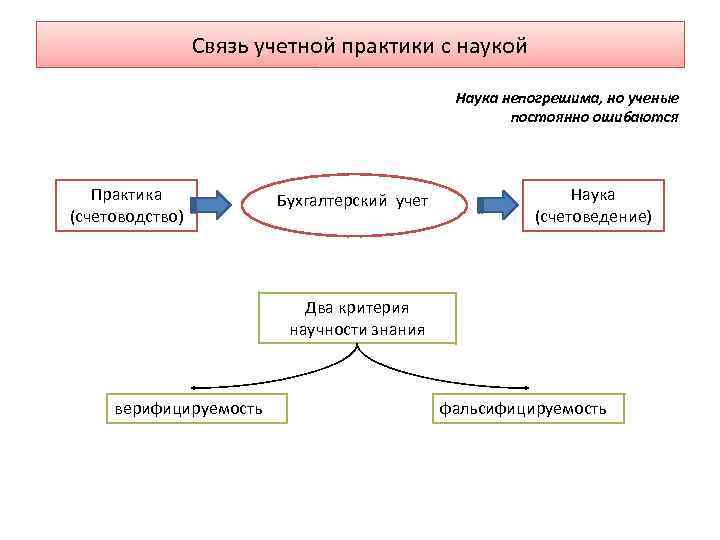 Связь учетной практики с наукой

Наука непогрешима, но ученые постоянно ошибаются

Практика (счетоводство)

Бухгалтерский учет

Наука (счетоведение)

Два критерия научности знания

верифицируемость

фальсифицируемость